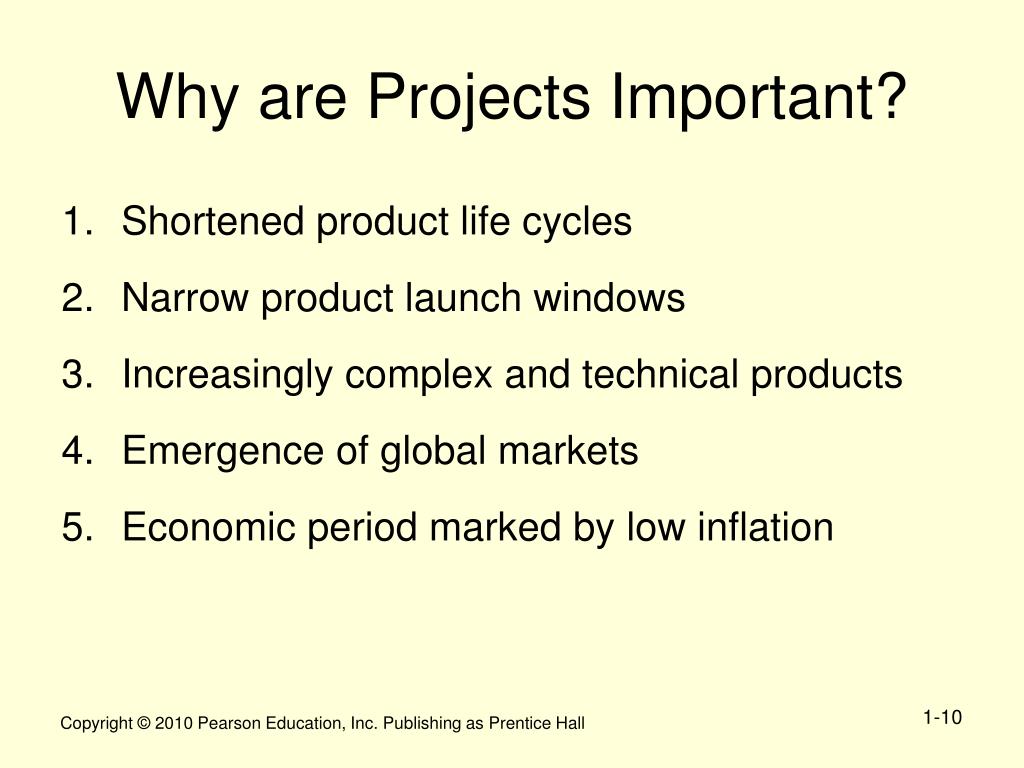 Why are Projects Important?

1. Shortened product life cycles
2. Narrow product launch windows
3. Increasingly complex and technical products
4. Emergence of global markets
5. Economic period marked by low inflation

Copyright © 2010 Pearson Education, Inc. Publishing as Prentice Hall

1-10